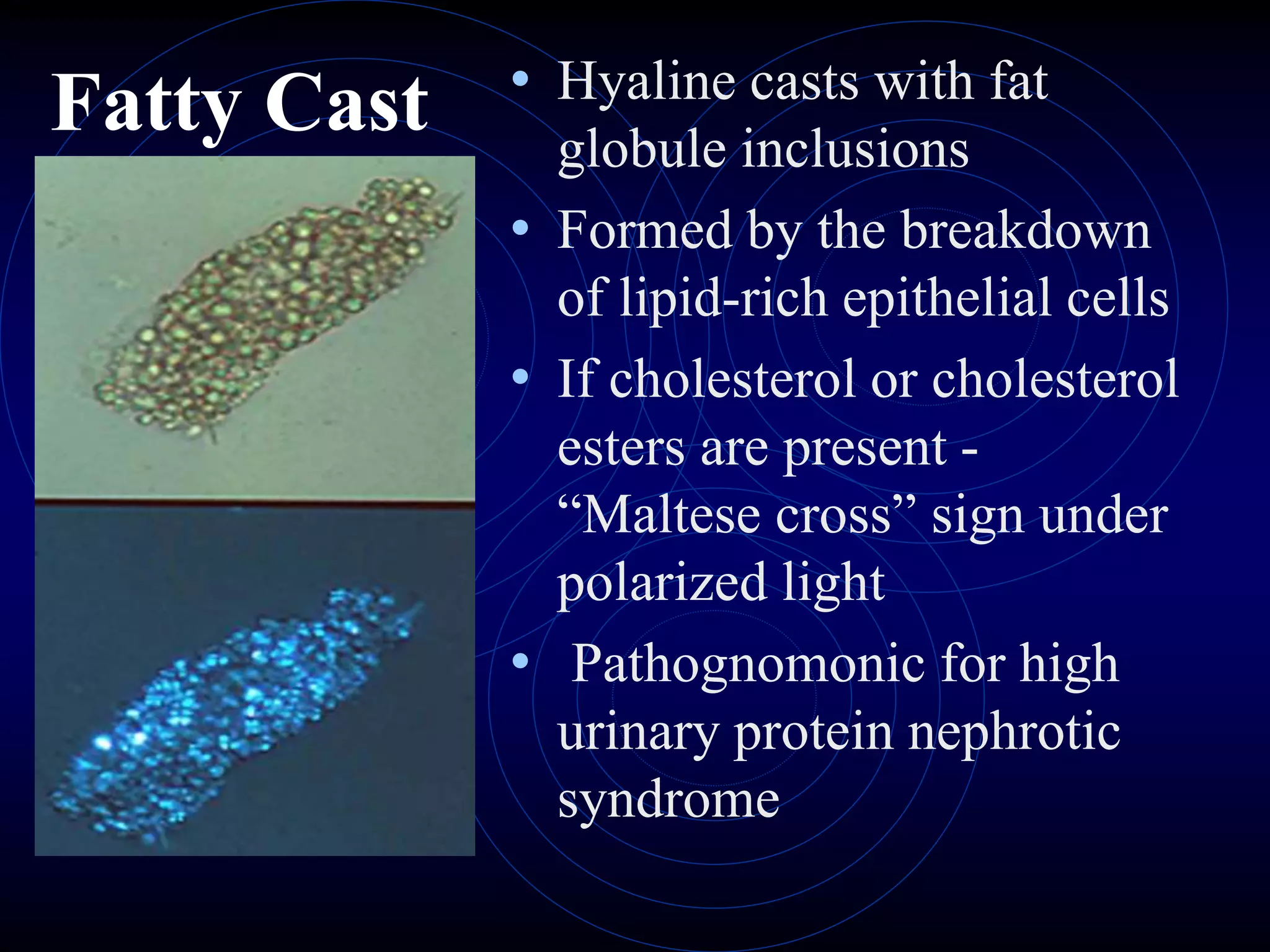 Fatty Cast

• Hyaline casts with fat globule inclusions

• Formed by the breakdown of lipid-rich epithelial cells

• If cholesterol or cholesterol esters are present - “Maltese cross” sign under polarized light

• Pathognomonic for high urinary protein nephrotic syndrome